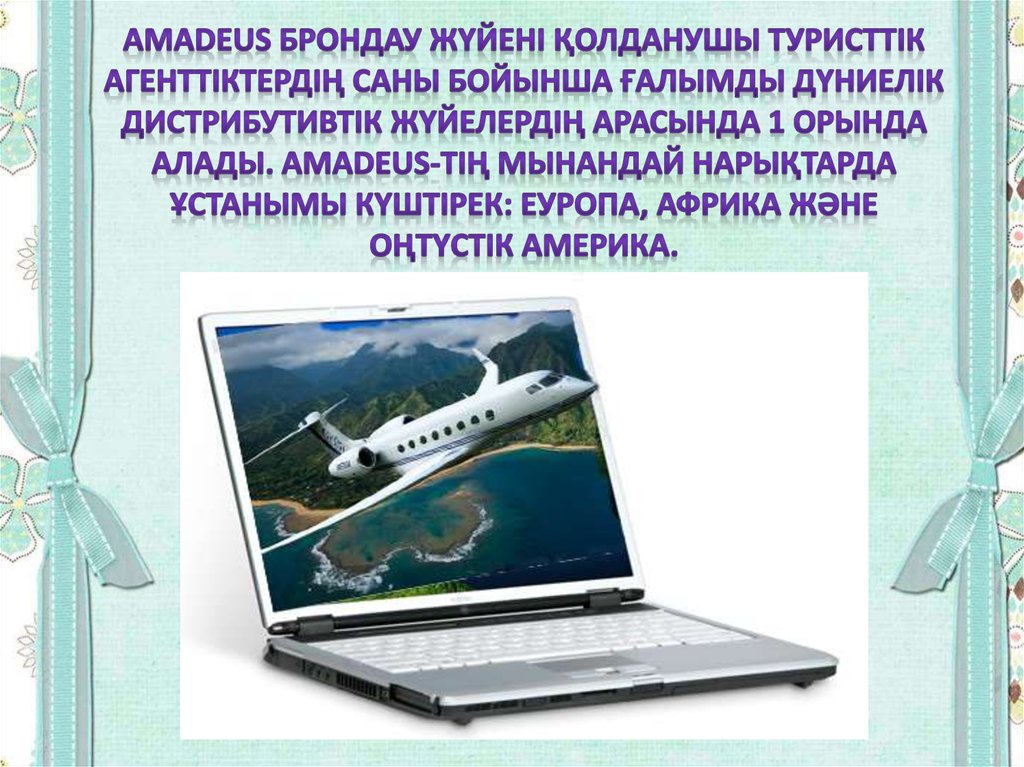 AMADEUS БРОНДАУ ЖҮЙЕНІ ҚОЛДАНУШЫ ТУРИСТТІК АГЕНТТІКТЕРДІҢ САНЫ БОЙЫНША ҒАЛЫМДЫ ДҮНИЕЛІК ДИСТРИБУТИВТІК ЖҮЙЕЛЕРДІҢ АРАСЫНДА 1 ОРЫНДА АЛАДЫ. AMADEUS-ТІҢ МЫНАНДАЙ НАРЫҚТАРДА ҰСТАНЫМЫ КҮШТІРЕК: ЕУРОПА, АФРИКА ЖӘНЕ ОҢТҮСТІК АМЕРИКА.